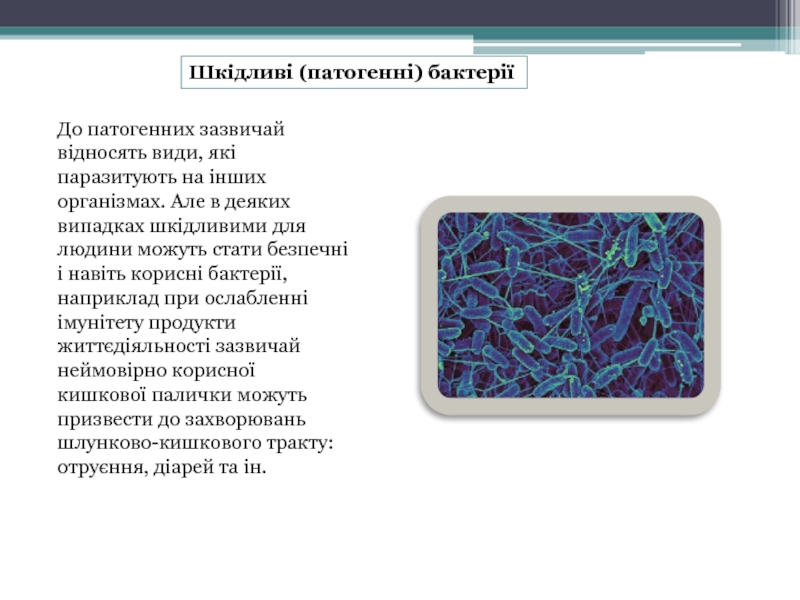 Шкідливі (патогенні) бактерії

До патогенних зазвичай відносять види, які паразитують на інших організмах. Але в деяких випадках шкідливими для людини можуть стати безпечні і навіть корисні бактерії, наприклад при ослабленні імунітету продукти життєдіяльності зазвичай неймовірно корисної кишкової палички можуть призвести до захворювань шлунково-кишкового тракту: отруєння, діарей та ін.